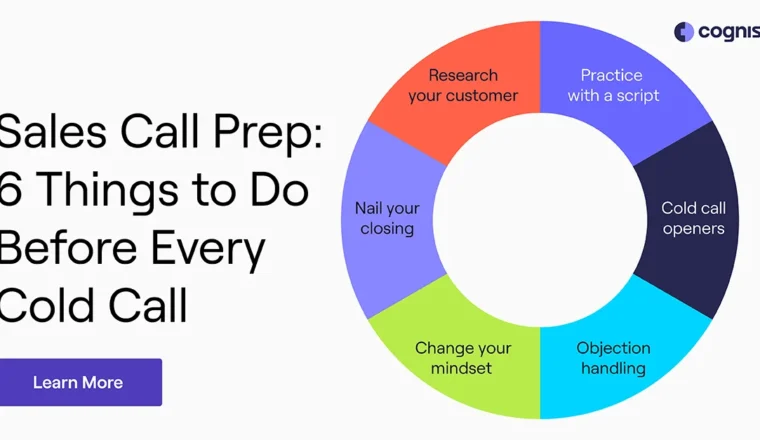 cognis

Sales Call Prep: 6 Things to Do Before Every Cold Call

Learn More

Research your customer

Practice with a script

Cold call openers

Objection handling

Change your mindset

Nail your closing